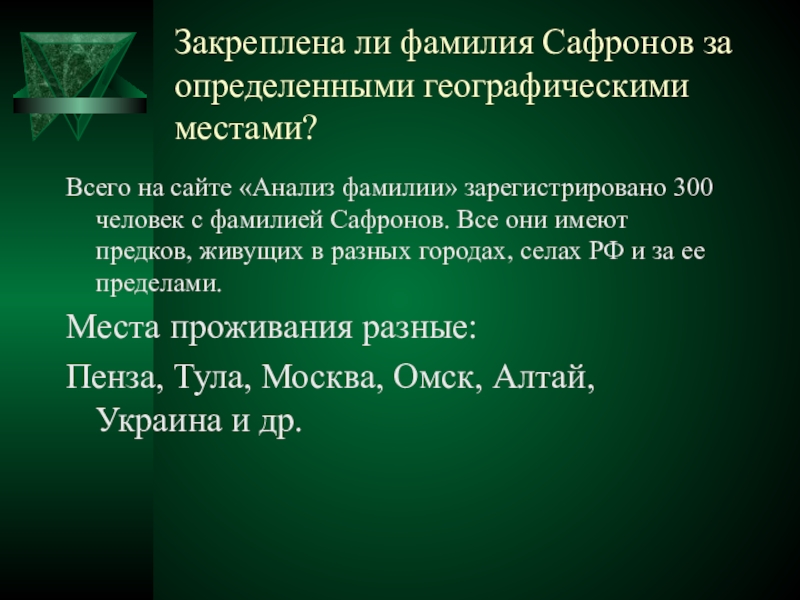 Закреплена ли фамилия Сафронов за определенными географическими местами?

Всего на сайте «Анализ фамилии» зарегистрировано 300 человек с фамилией Сафронов. Все они имеют предков, живущих в разных городах, селах РФ и за ее пределами.

Места проживания разные:

Пенза, Тула, Москва, Омск, Алтай, Украина и др.